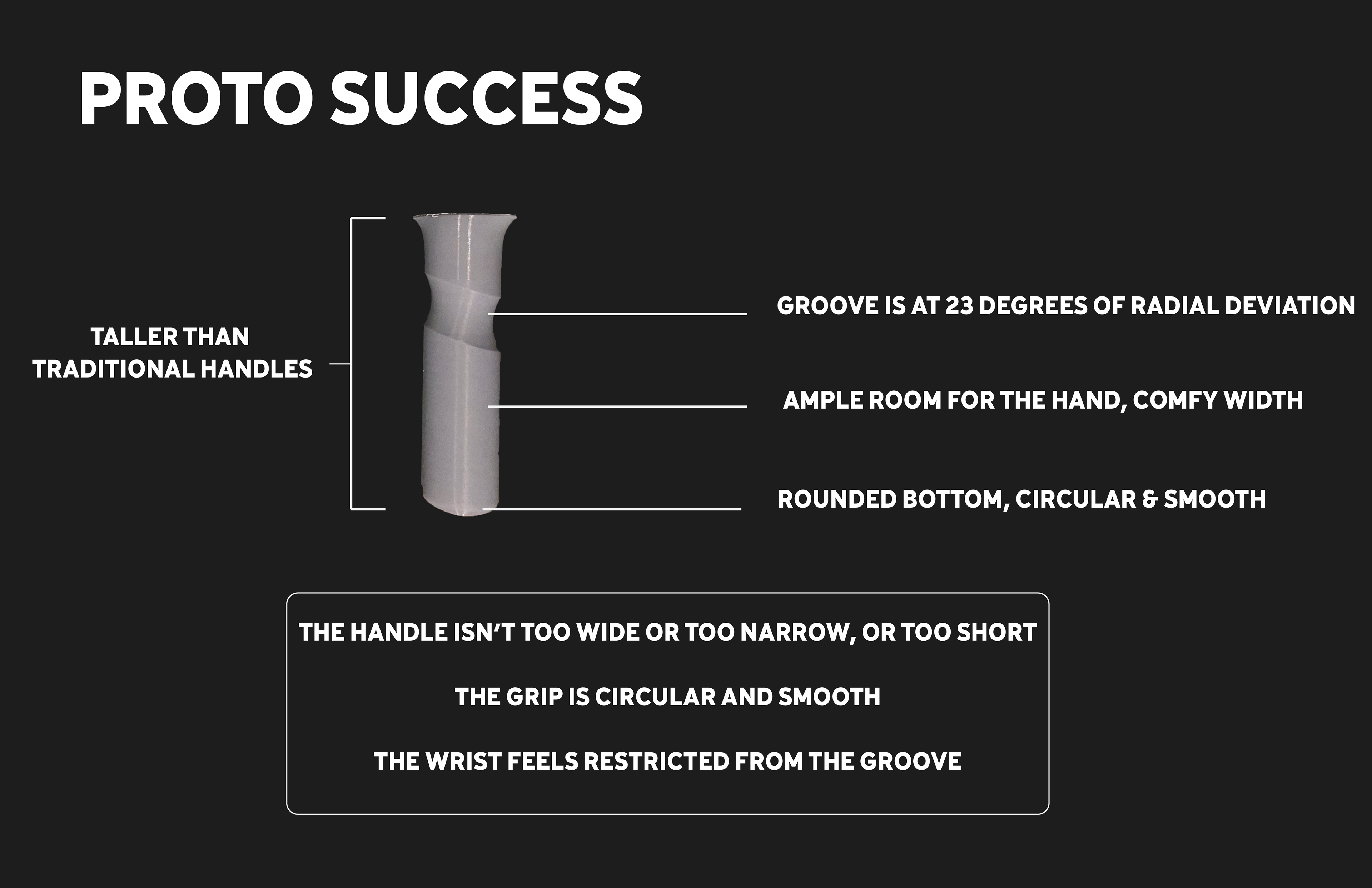 PROTO SUCCESS

TALLER THAN TRADITIONAL HANDLES

GROOVE IS AT 23 DEGREES OF RADIAL DEVIATION

AMPLE ROOM FOR THE HAND, COMFY WIDTH

ROUNDED BOTTOM, CIRCULAR & SMOOTH

THE HANDLE ISN'T TOO WIDE OR TOO NARROW, OR TOO SHORT

THE GRIP IS CIRCULAR AND SMOOTH

THE WRIST FEELS RESTRICTED FROM THE GROOVE